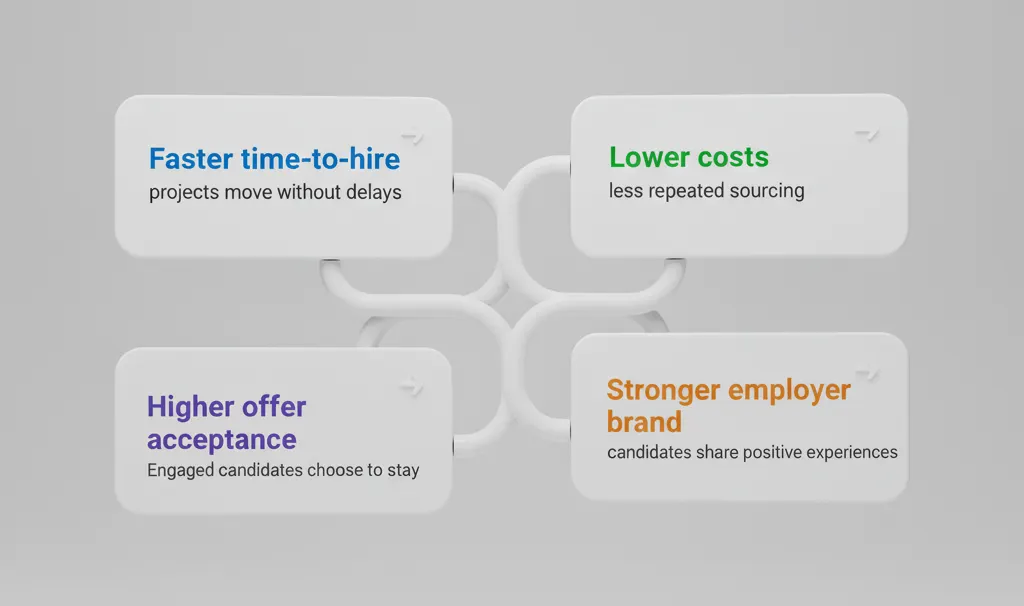 Faster time-to-hire
projects move without delays

Lower costs
less repeated sourcing

Higher offer acceptance
Engaged candidates choose to stay

Stronger employer brand
candidates share positive experiences